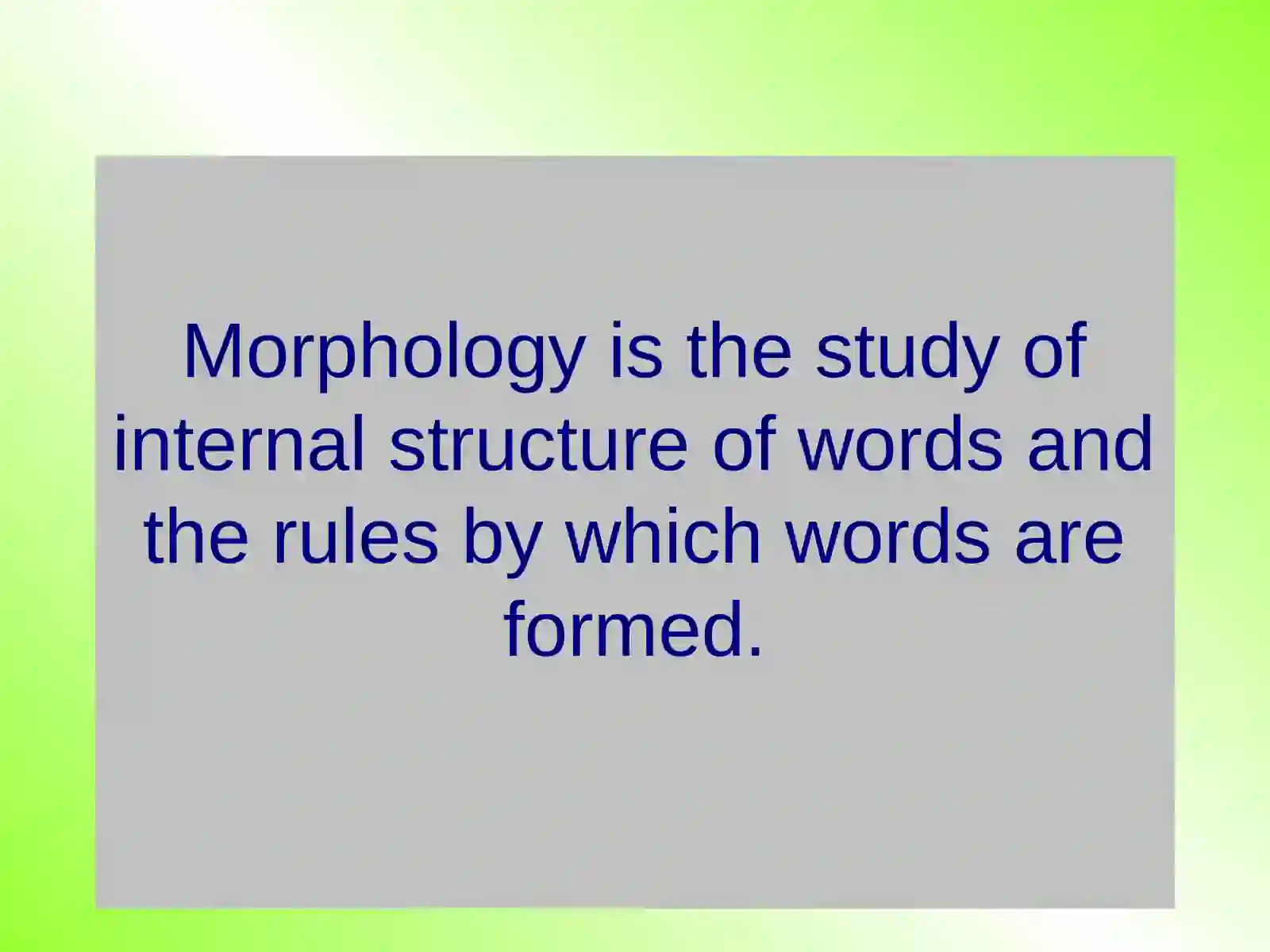 Morphology is the study of internal structure of words and the rules by which words are formed.